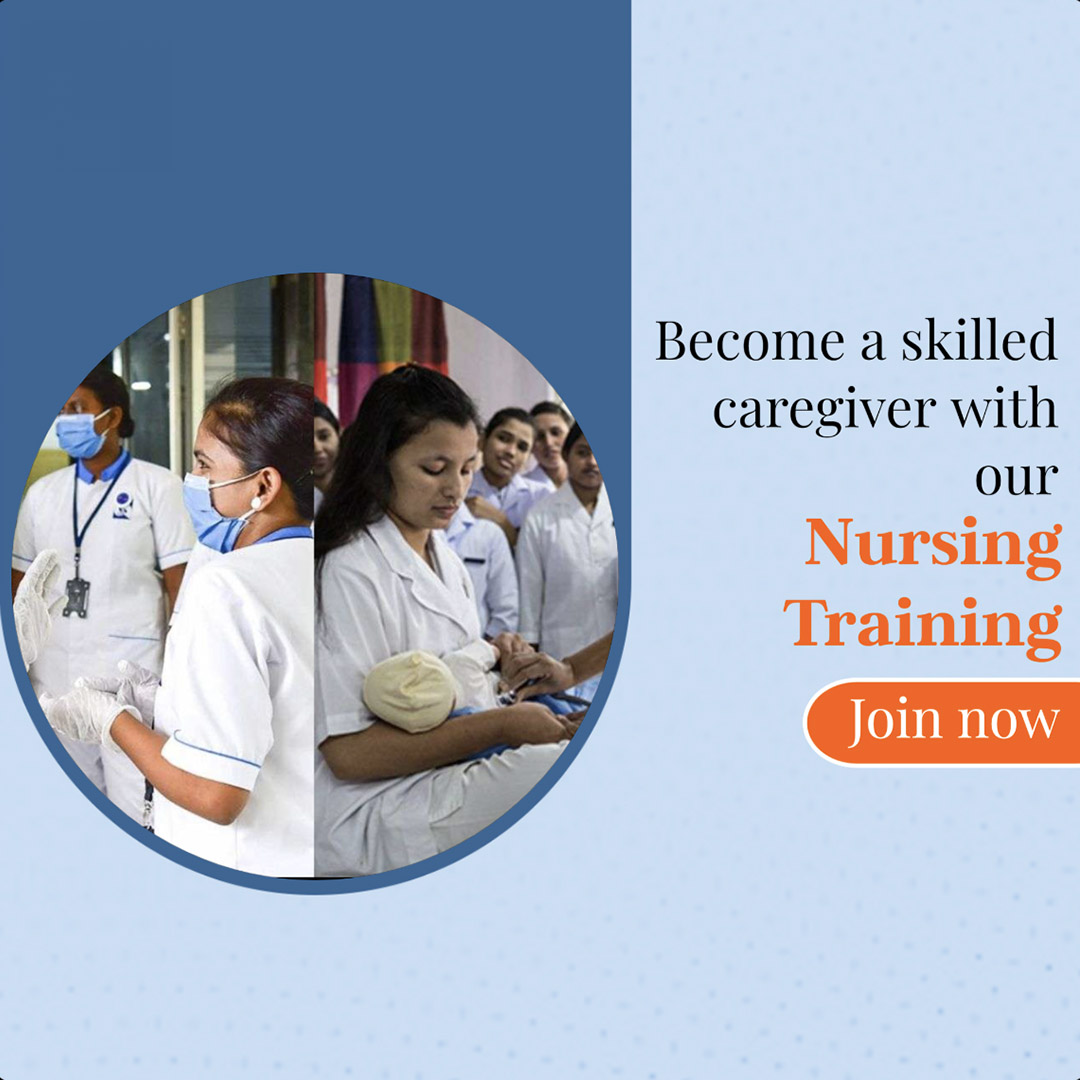 Become a skilled caregiver with our
Nursing Training

Join now